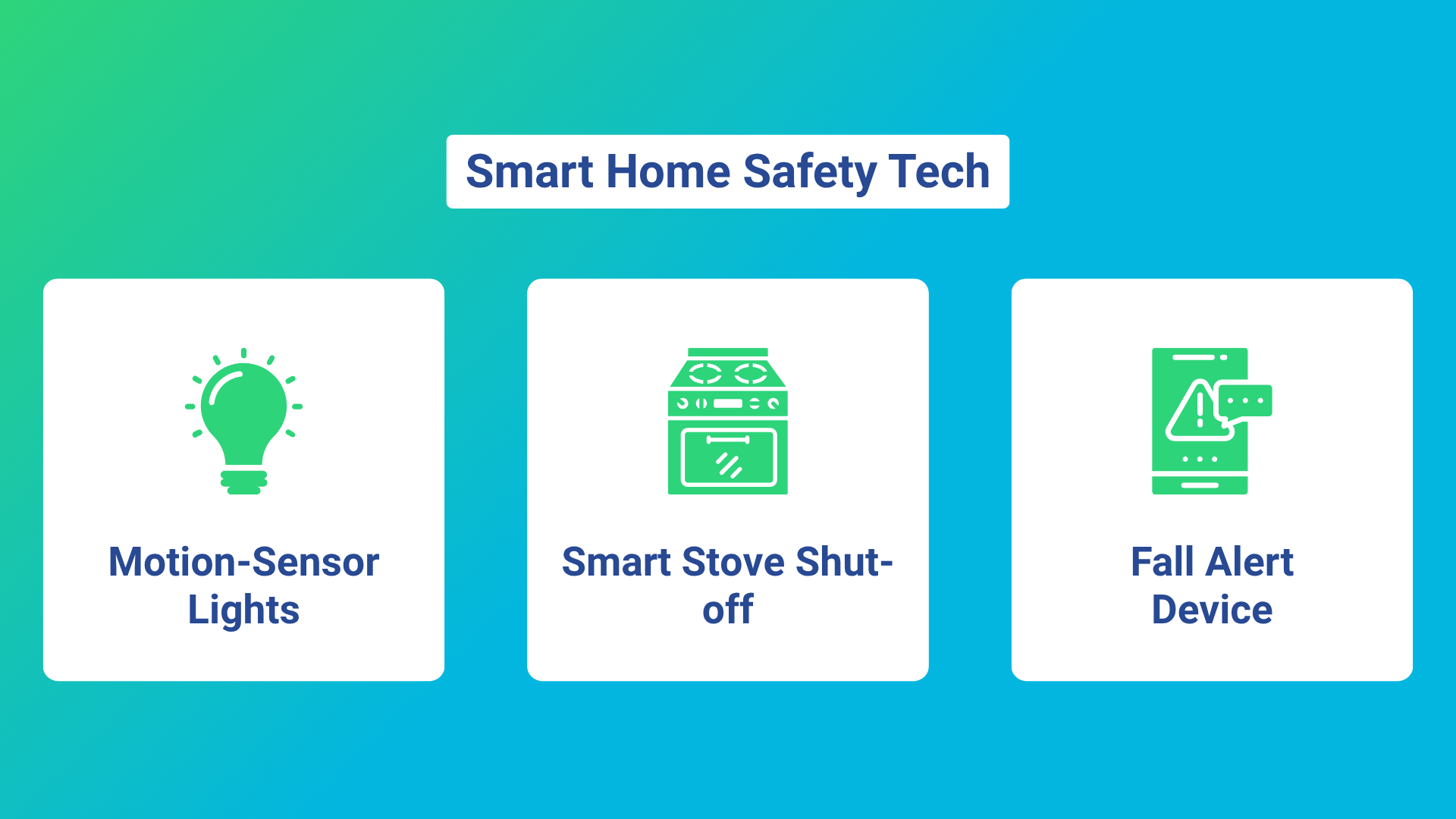 Smart Home Safety Tech

Motion-Sensor Lights

Smart Stove Shut-off

Fall Alert Device